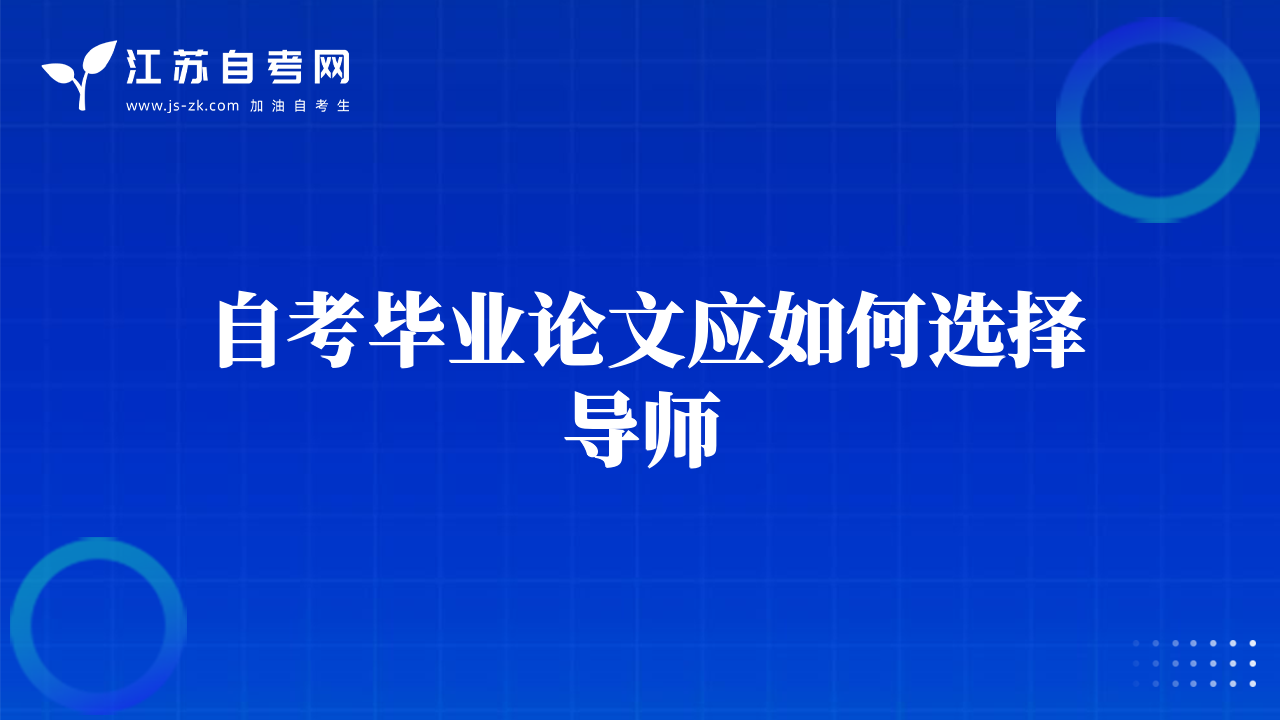 江苏自考网
www.js-zk.com 加油自考生

自考毕业论文应如何选择导师